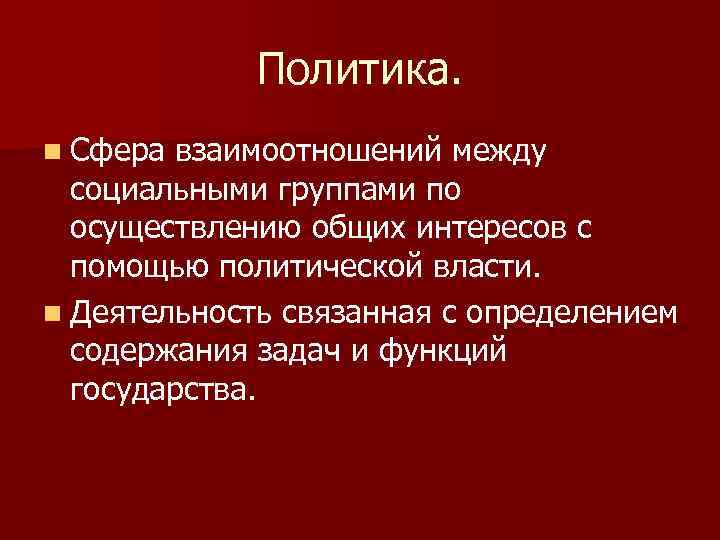 Политика.

Сфера взаимоотношений между социальными группами по осуществлению общих интересов с помощью политической власти.

Деятельность связанная с определением содержания задач и функций государства.